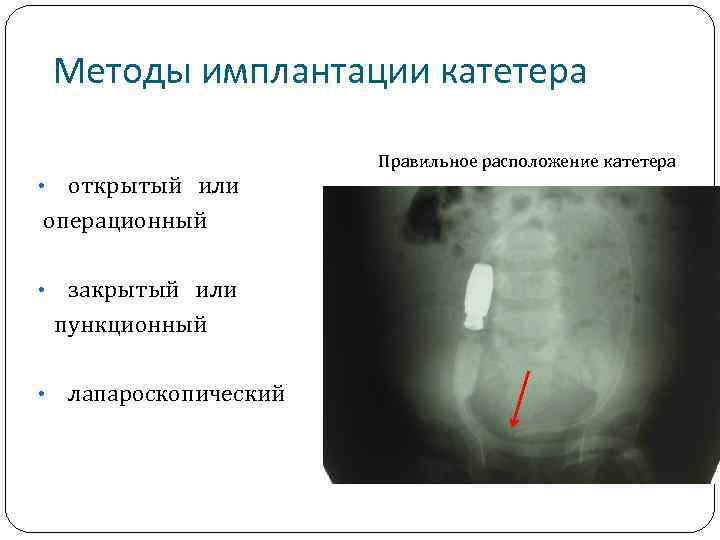 Методы имплантации катетера

• открытый или операционный

• закрытый или пункционный

• лапароскопический

Правильное расположение катетера